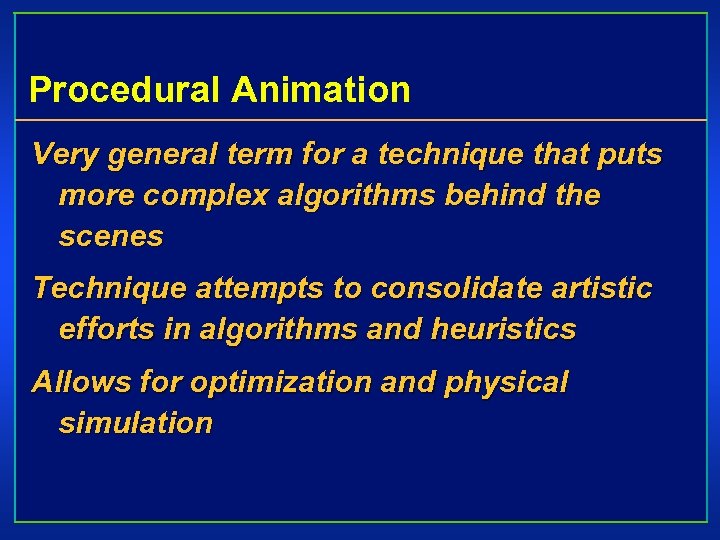 Procedural Animation

Very general term for a technique that puts more complex algorithms behind the scenes

Technique attempts to consolidate artistic efforts in algorithms and heuristics

Allows for optimization and physical simulation